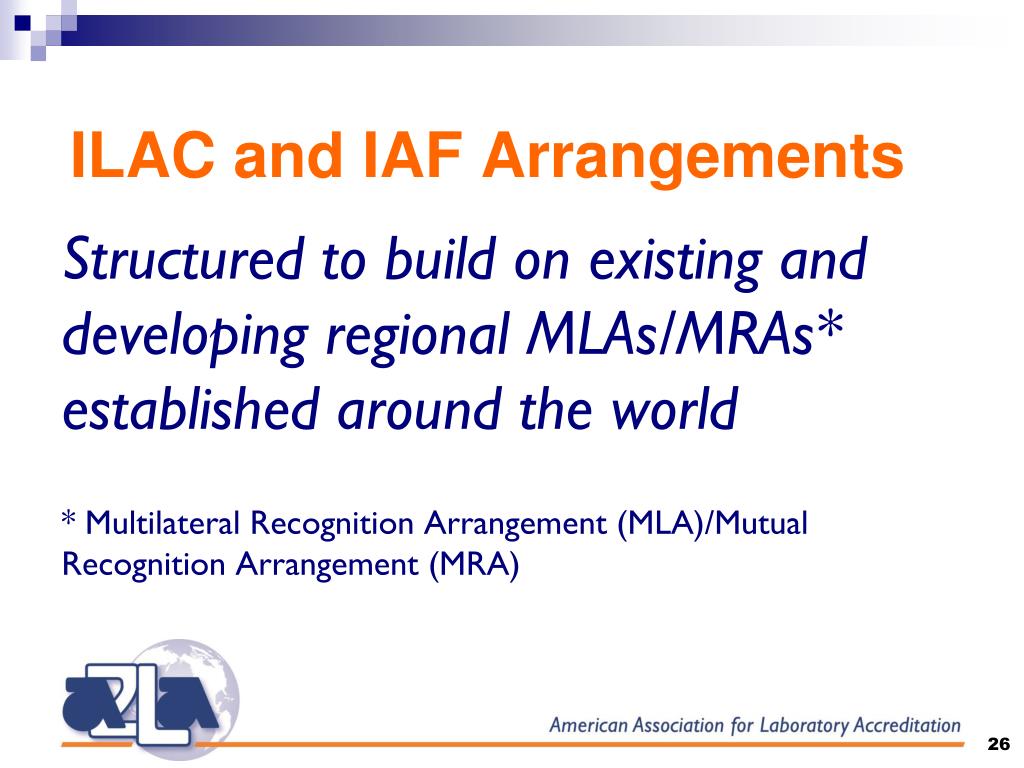 ILAC and IAF Arrangements

Structured to build on existing and developing regional MLAs/MRAs* established around the world

* Multilateral Recognition Arrangement (MLA)/Mutual Recognition Arrangement (MRA)

A2LA

American Association for Laboratory Accreditation

26